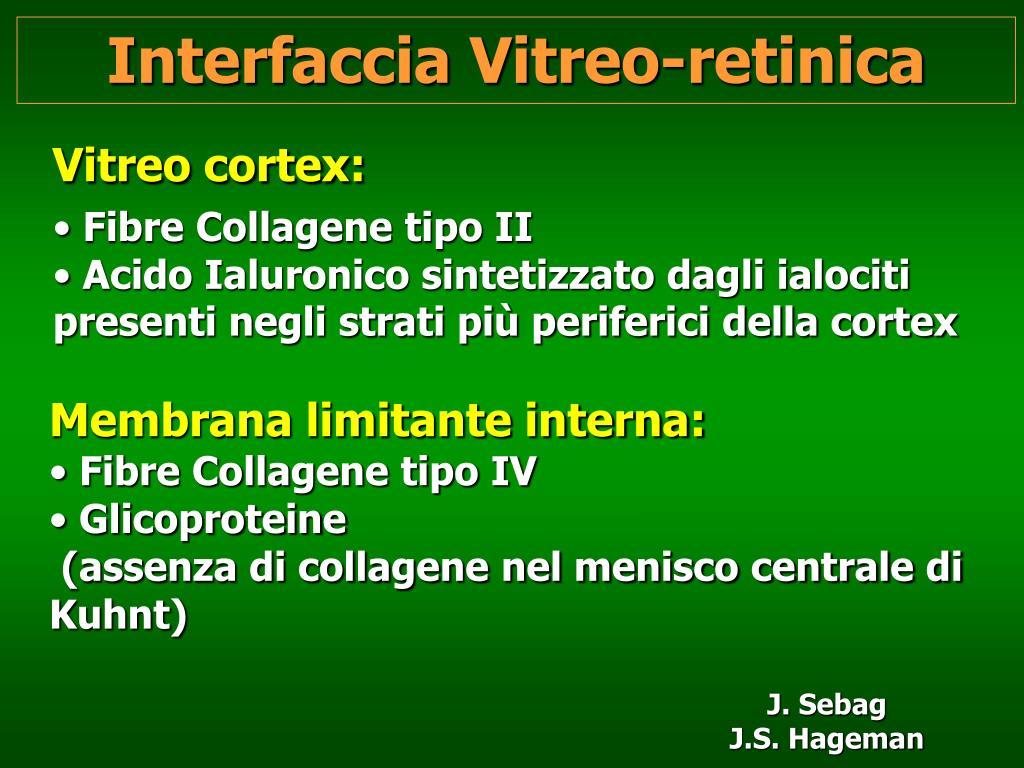 Interfaccia Vitreo-retinica

Vitreo cortex:

• Fibre Collagene tipo II
• Acido Ialuronico sintetizzato dagli ialociti presenti negli strati più periferici della cortex

Membrana limitante interna:
• Fibre Collagene tipo IV
• Glicoproteine
(assenza di collagene nel menisco centrale di Kuhnt)

J. Sebag
J.S. Hageman